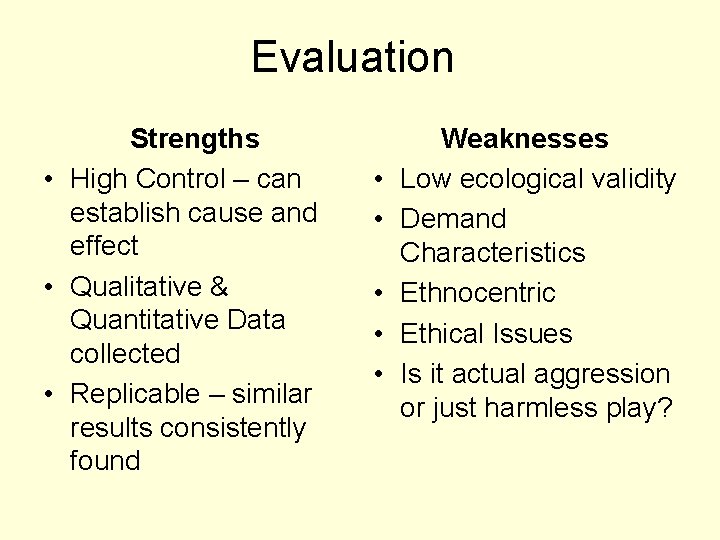 Evaluation

Strengths

• High Control – can establish cause and effect
• Qualitative & Quantitative Data collected
• Replicable – similar results consistently found

Weaknesses

• Low ecological validity
• Demand Characteristics
• Ethnocentric
• Ethical Issues
• Is it actual aggression or just harmless play?